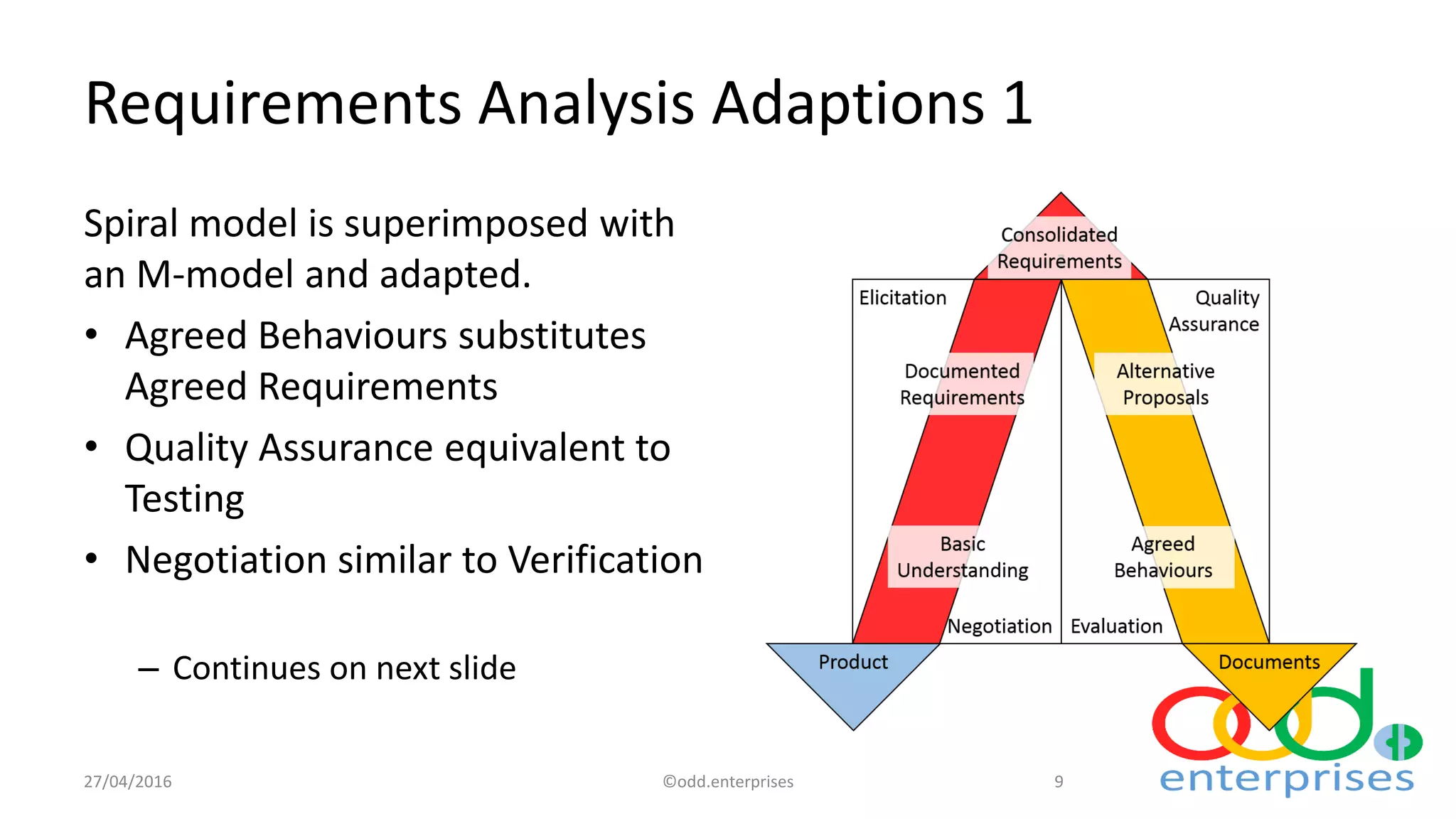 Requirements Analysis Adaptions 1

Spiral model is superimposed with an M-model and adapted.

• Agreed Behaviours substitutes Agreed Requirements
• Quality Assurance equivalent to Testing
• Negotiation similar to Verification

– Continues on next slide

Consolidated Requirements

Elicitation

Quality Assurance

Documented Requirements

Alternative Proposals

Basic Understanding

Agreed Behaviours

Negotiation

Evaluation

Product

Documents

odd enterprises

27/04/2016

©odd.enterprises

9